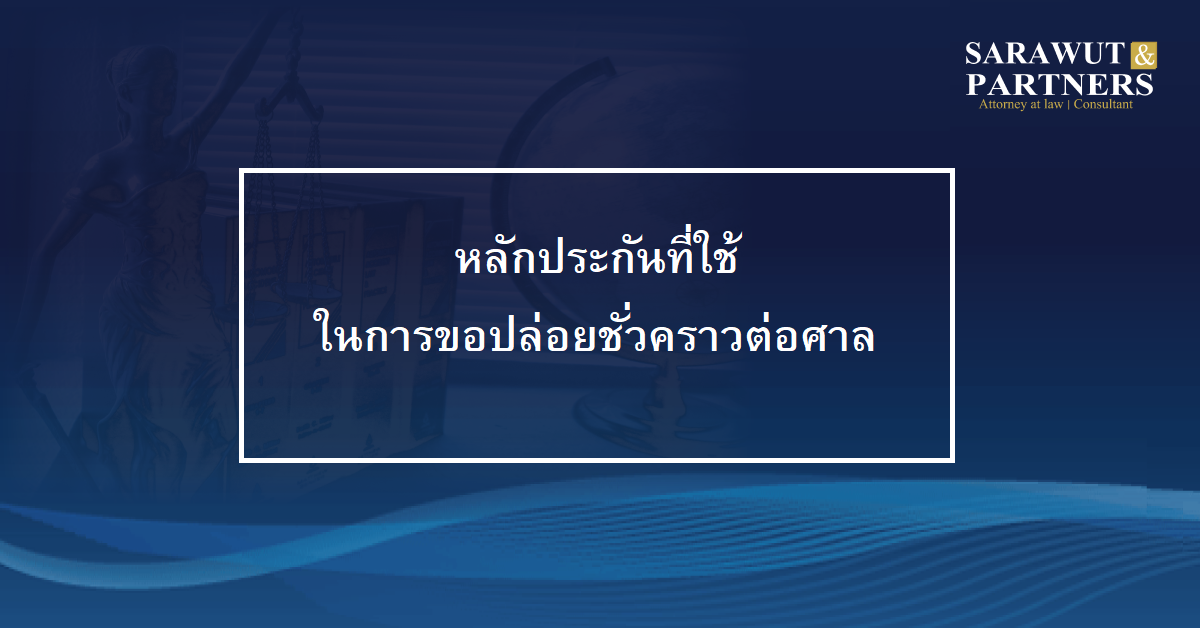 SARAWUT &
PARTNERS
Attorney at law | Consultant

หลักประกันที่ใช้
ในการขอปล่อยชั่วคราวต่อศาล